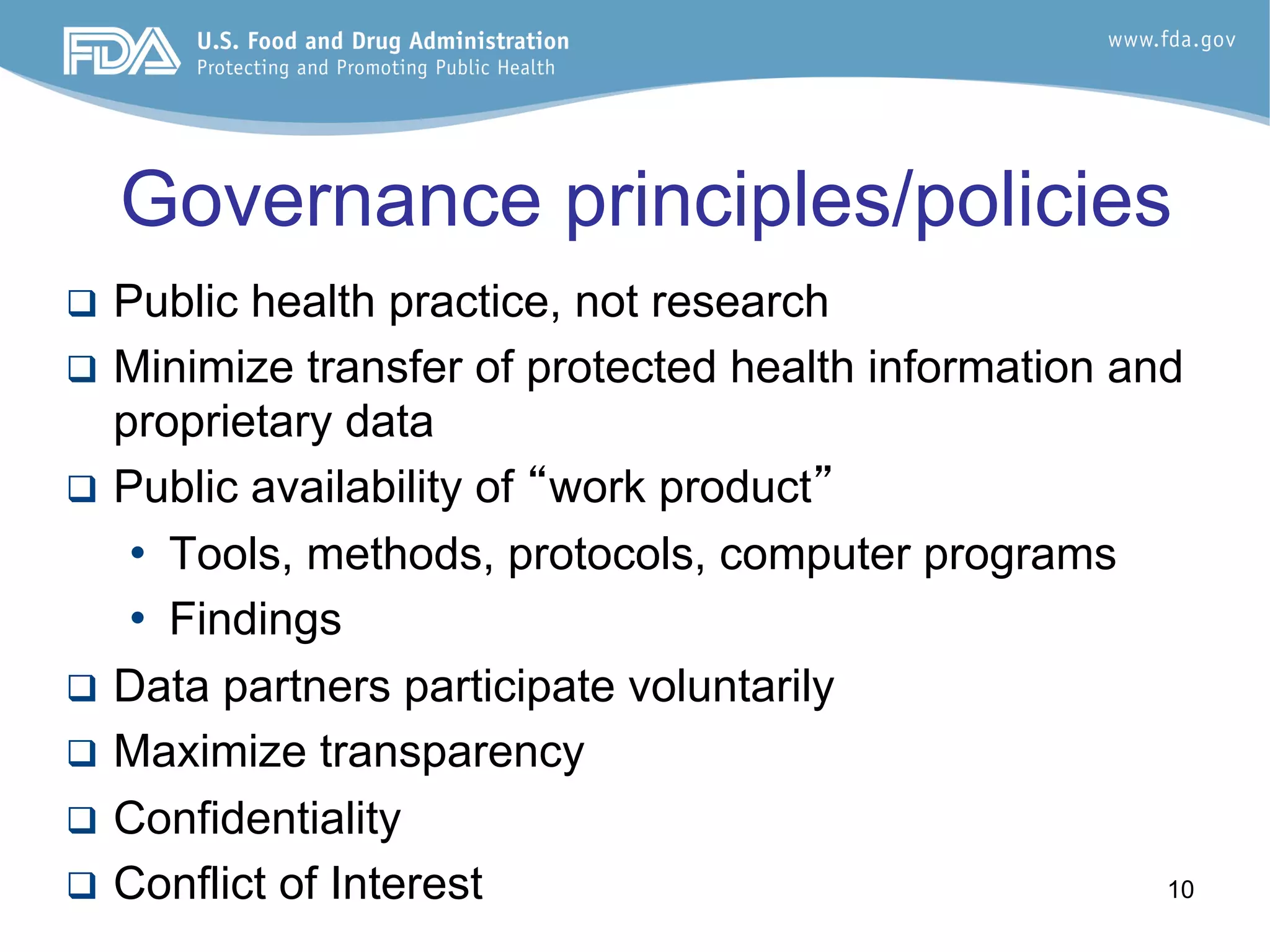 FDA U.S. Food and Drug Administration
Protecting and Promoting Public Health

www.fda.gov

Governance principles/policies

❑ Public health practice, not research
❑ Minimize transfer of protected health information and proprietary data
❑ Public availability of “work product”
• Tools, methods, protocols, computer programs
• Findings
❑ Data partners participate voluntarily
❑ Maximize transparency
❑ Confidentiality
❑ Conflict of Interest

10